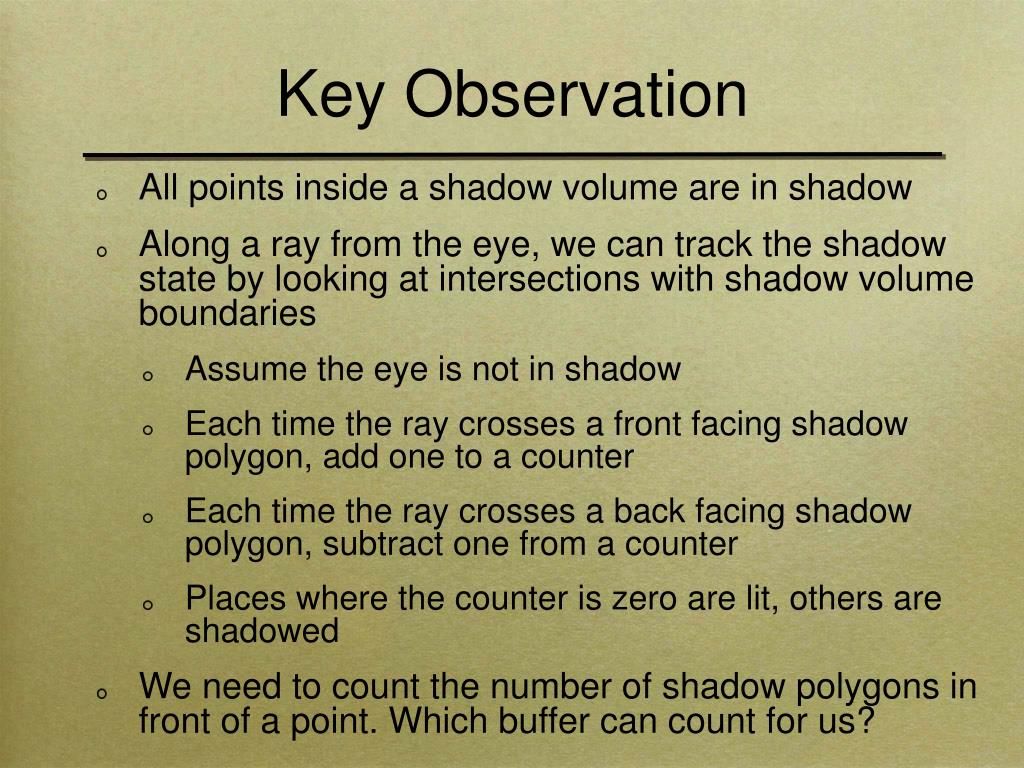 Key Observation

o All points inside a shadow volume are in shadow

o Along a ray from the eye, we can track the shadow state by looking at intersections with shadow volume boundaries

o Assume the eye is not in shadow

o Each time the ray crosses a front facing shadow polygon, add one to a counter

o Each time the ray crosses a back facing shadow polygon, subtract one from a counter

o Places where the counter is zero are lit, others are shadowed

o We need to count the number of shadow polygons in front of a point. Which buffer can count for us?